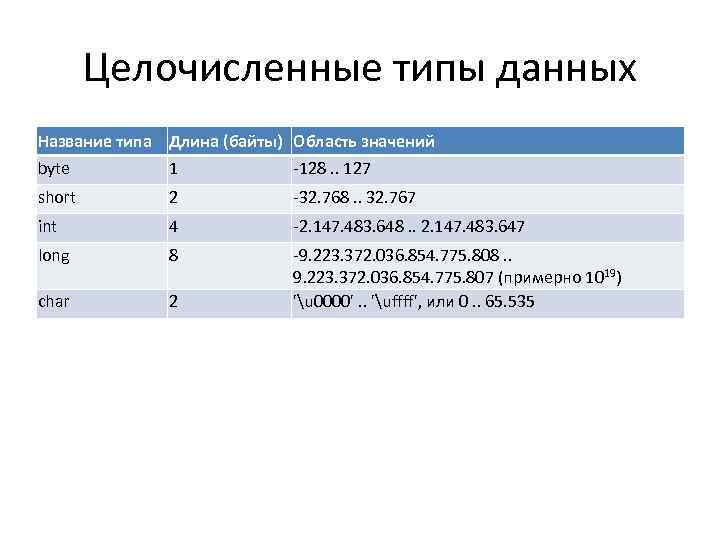 Целочисленные типы данных

| Название типа | Длина (байты) | Область значений |
|---|---|---|
| byte | 1 | -128 .. 127 |
| short | 2 | -32.768 .. 32.767 |
| int | 4 | -2.147.483.648 .. 2.147.483.647 |
| long | 8 | -9.223.372.036.854.775.808 .. 9.223.372.036.854.775.807 (примерно $10^{19}$) |
| char | 2 | '\u0000' .. '\uffff', или 0 .. 65.535 |